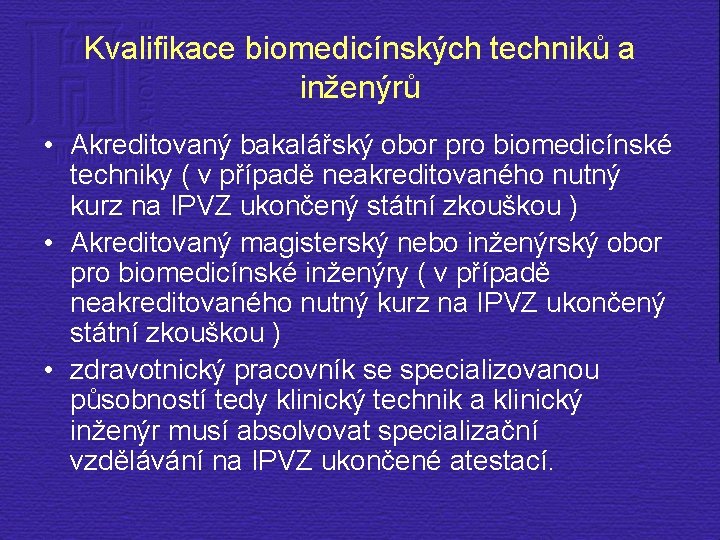 Kvalifikace biomedicínských techniků a inženýrů

• Akreditovaný bakalářský obor pro biomedicínské techniky ( v případě neakreditovaného nutný kurz na IPVZ ukončený státní zkouškou )
• Akreditovaný magisterský nebo inženýrský obor pro biomedicínské inženýry ( v případě neakreditovaného nutný kurz na IPVZ ukončený státní zkouškou )
• zdravotnický pracovník se specializovanou působností tedy klinický technik a klinický inženýr musí absolvovat specializační vzdělávání na IPVZ ukončené atestací.